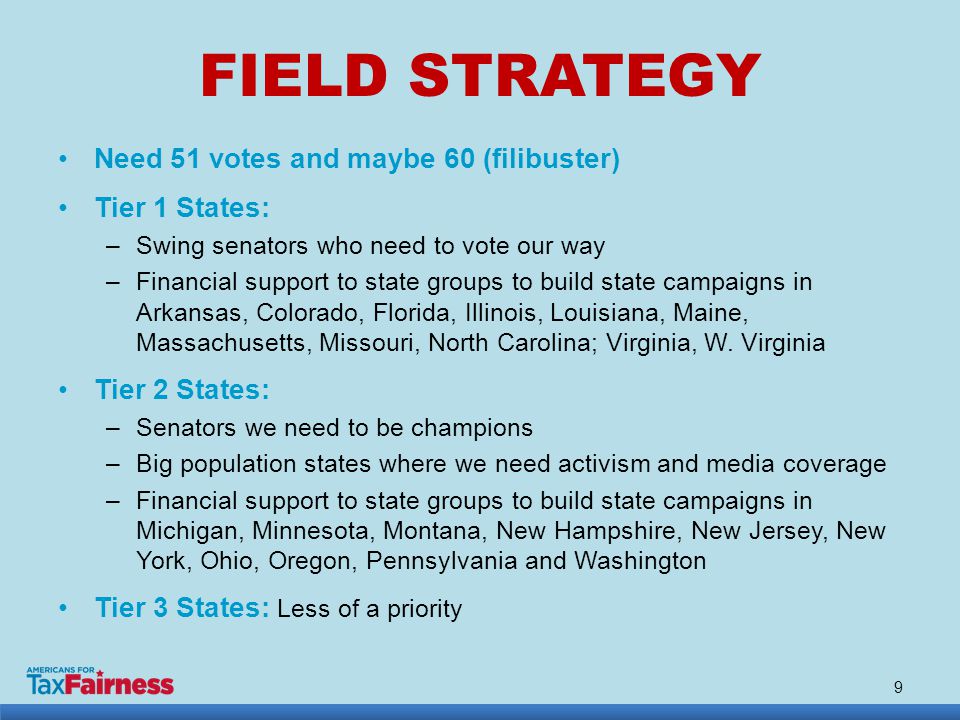 FIELD STRATEGY

• Need 51 votes and maybe 60 (filibuster)

• Tier 1 States:
– Swing senators who need to vote our way
– Financial support to state groups to build state campaigns in Arkansas, Colorado, Florida, Illinois, Louisiana, Maine, Massachusetts, Missouri, North Carolina; Virginia, W. Virginia

• Tier 2 States:
– Senators we need to be champions
– Big population states where we need activism and media coverage
– Financial support to state groups to build state campaigns in Michigan, Minnesota, Montana, New Hampshire, New Jersey, New York, Ohio, Oregon, Pennsylvania and Washington

• Tier 3 States: Less of a priority

AMERICANS FOR TaxFairness

9